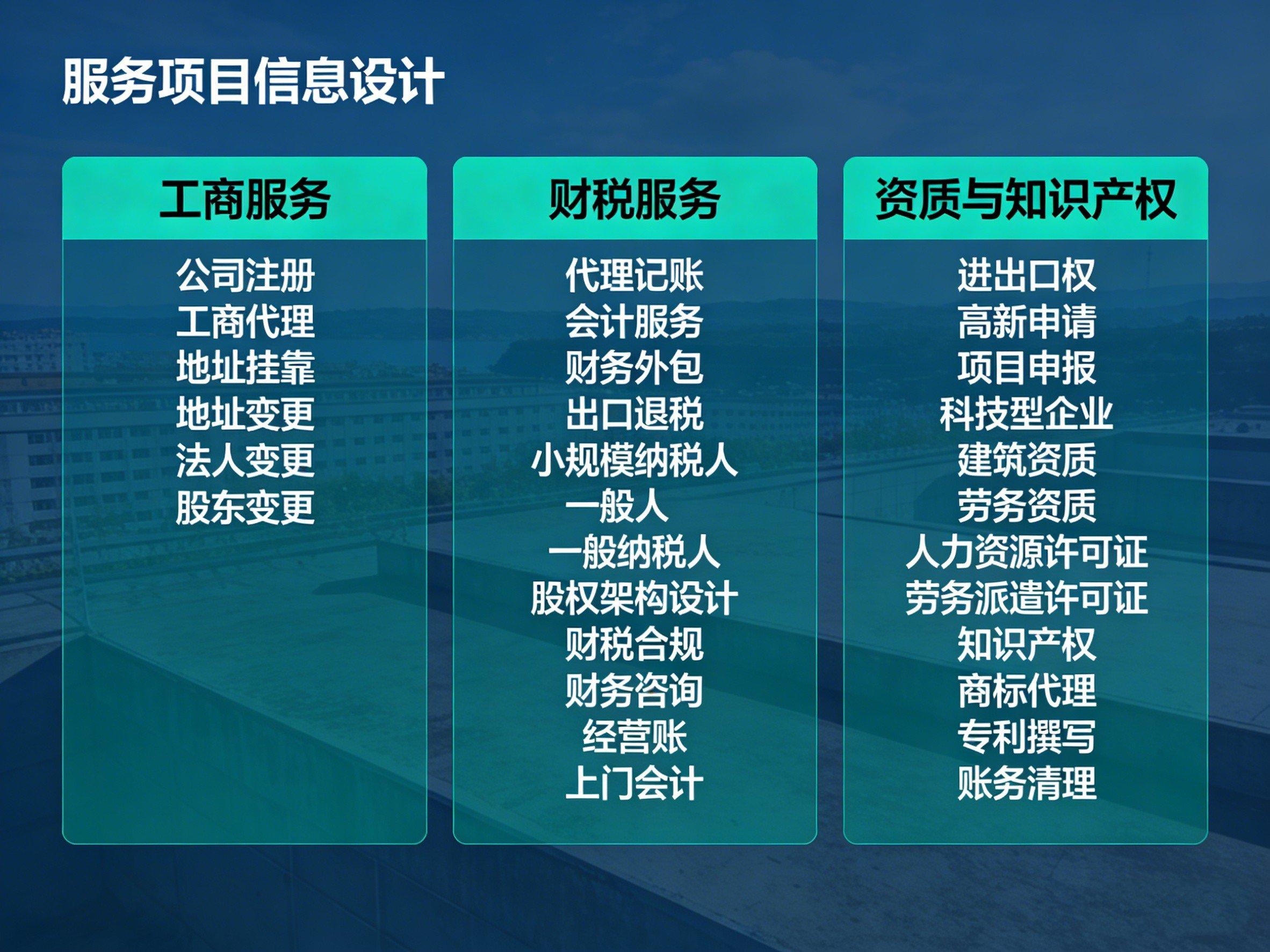 服务项目信息设计

工商服务

公司注册
工商代理
地址挂靠
地址变更
法人变更
股东变更

财税服务

代理记账
会计服务
财务外包
出口退税
小规模纳税人
一般人
一般纳税人
股权架构设计
财税合规
财务咨询
经营账
上门会计

资质与知识产权

进出口权
高新申请
项目申报
科技型企业
建筑资质
劳务资质
人力资源许可证
劳务派遣许可证
知识产权
商标代理
专利撰写
账务清理